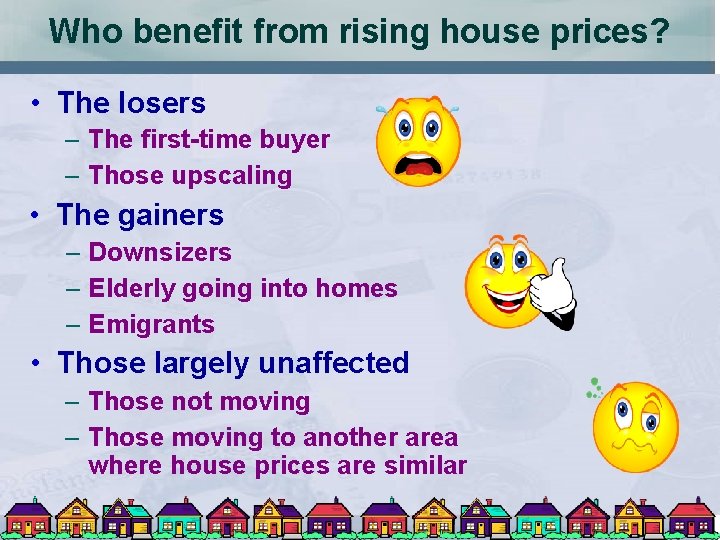 Who benefit from rising house prices?

• The losers
– The first-time buyer
– Those upscaling
• The gainers
– Downsizers
– Elderly going into homes
– Emigrants
• Those largely unaffected
– Those not moving
– Those moving to another area where house prices are similar